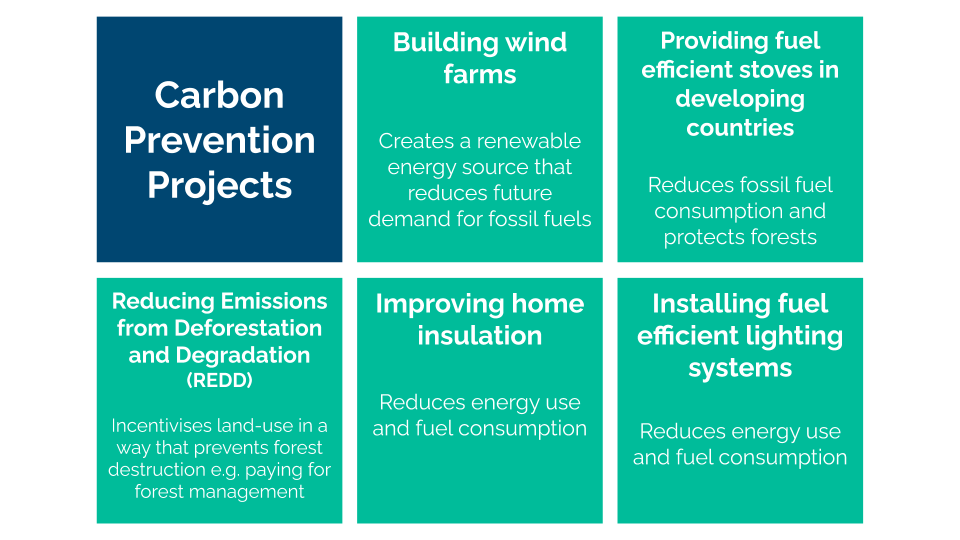 Carbon Prevention Projects

Building wind farms

Creates a renewable energy source that reduces future demand for fossil fuels

Providing fuel efficient stoves in developing countries

Reduces fossil fuel consumption and protects forests

Reducing Emissions from Deforestation and Degradation (REDD)

Incentivises land-use in a way that prevents forest destruction e.g. paying for forest management

Improving home insulation

Reduces energy use and fuel consumption

Installing fuel efficient lighting systems

Reduces energy use and fuel consumption